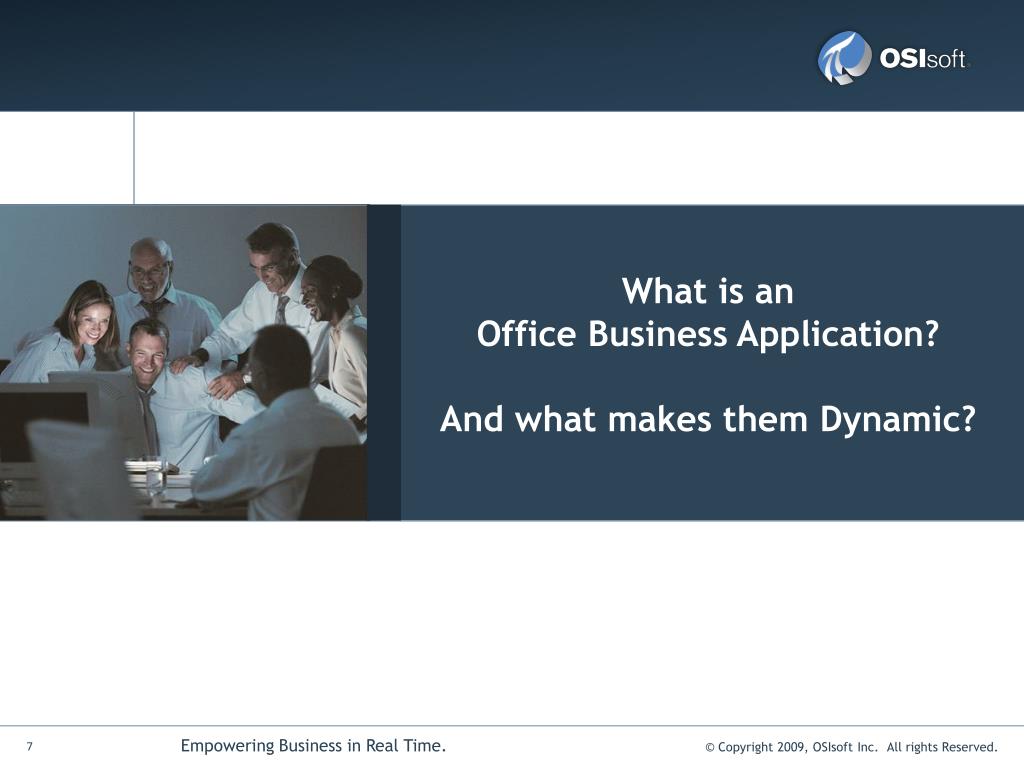 OSIsoft.

What is an
Office Business Application?

And what makes them Dynamic?

7

Empowering Business in Real Time.

© Copyright 2009, OSIsoft Inc. All rights Reserved.